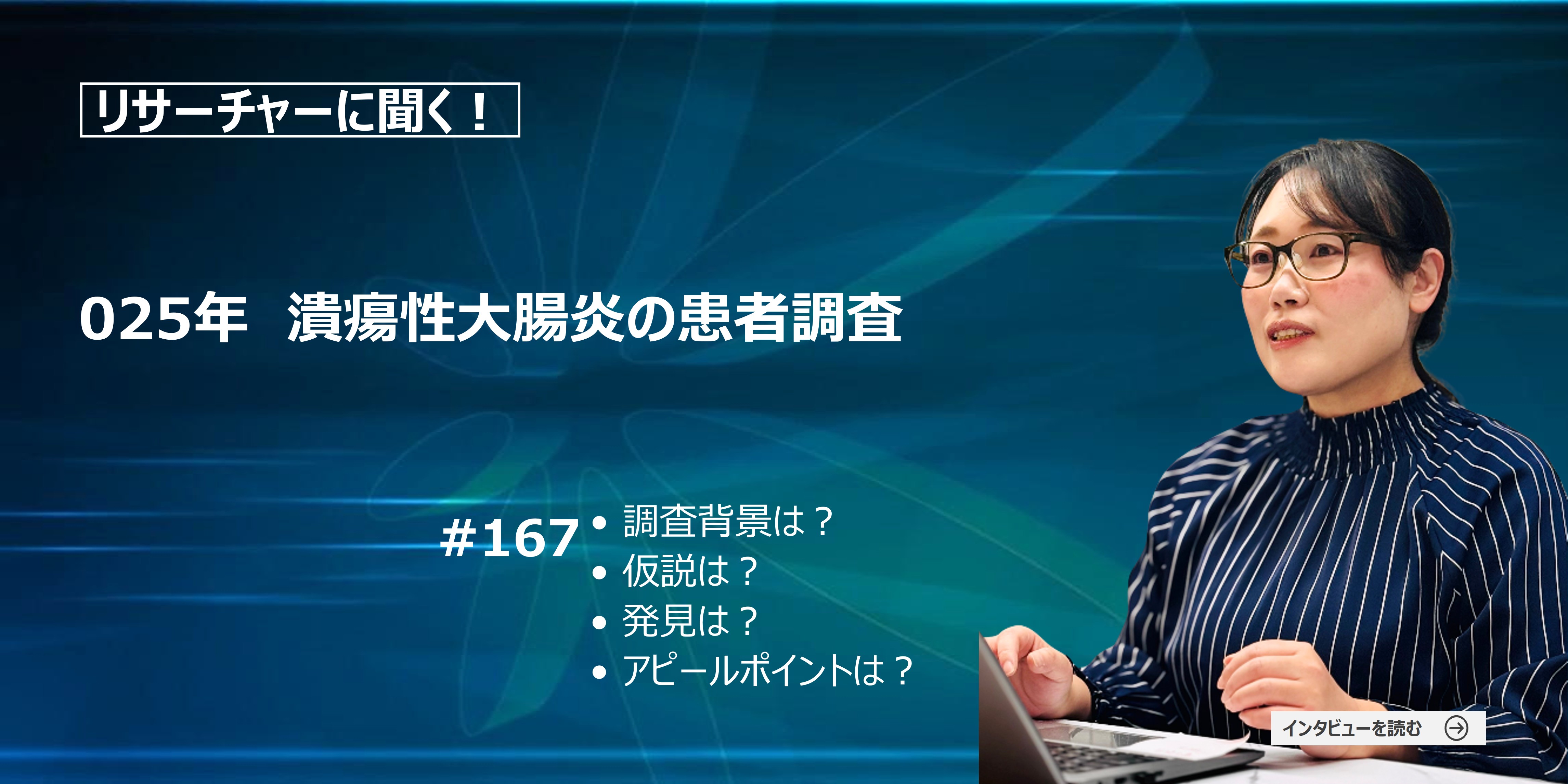 リサーチャーに聞く！

025年　潰瘍性大腸炎の患者調査

#167

• 調査背景は？
• 仮説は？
• 発見は？
• アピールポイントは？

インタビューを読む